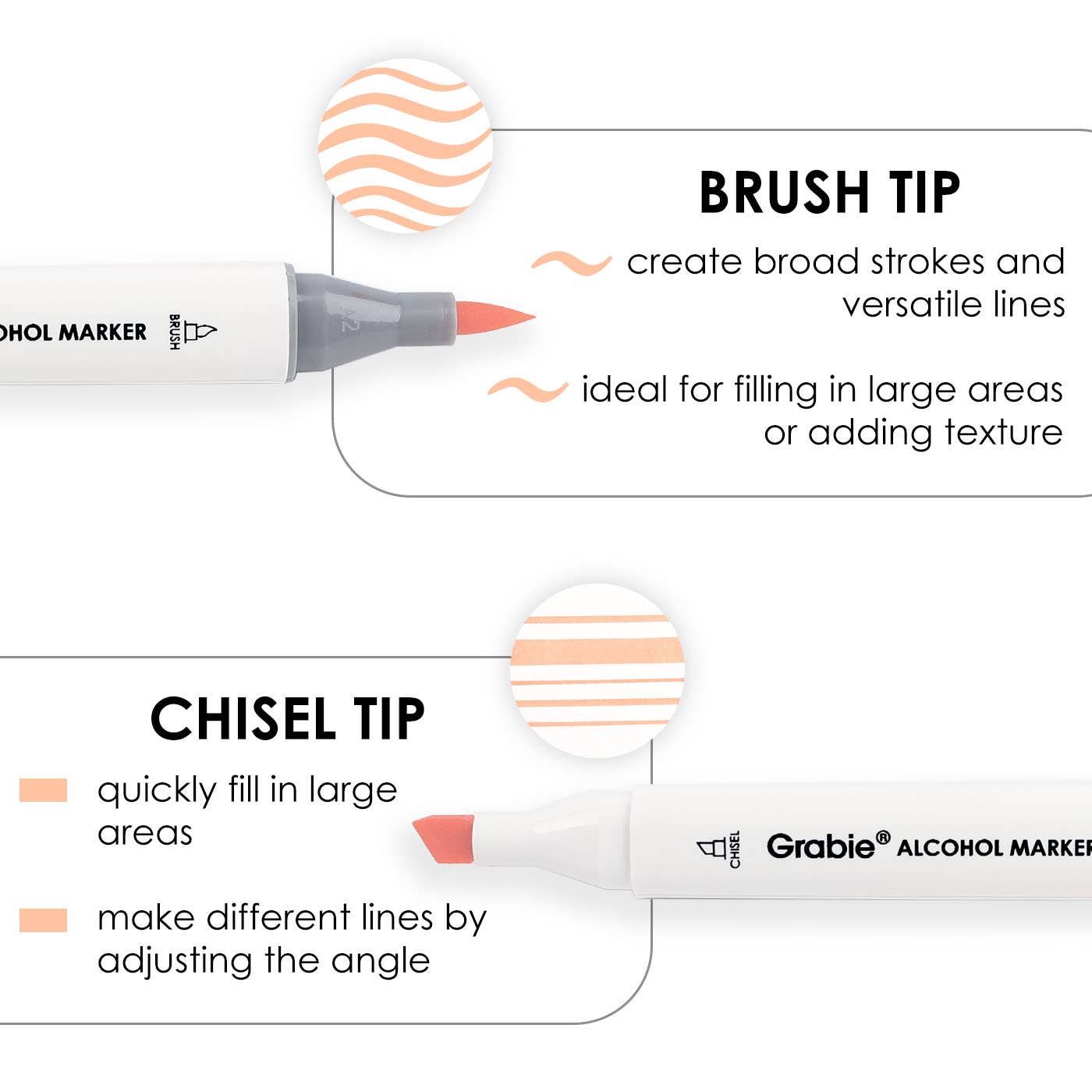 OHOL MARKER

BRUSH

A2

BRUSH TIP

create broad strokes and versatile lines

ideal for filling in large areas or adding texture

CHISEL TIP

quickly fill in large areas

make different lines by adjusting the angle

CHISEL

Grabie® ALCOHOL MARKER